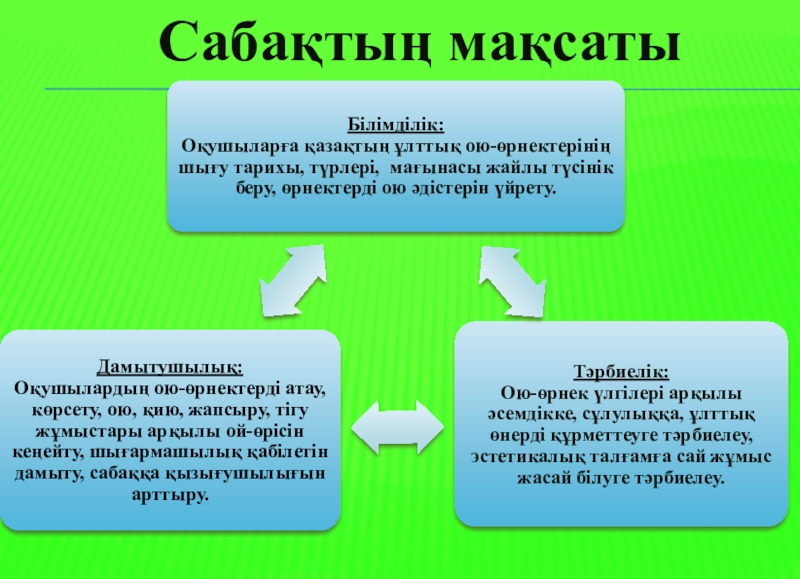 Сабақтың мақсаты

Білімділік:
Оқушыларға қазақтың ұлттық ою-өрнектерінің шығу тарихы, түрлері, мағынасы жайлы түсінік беру, өрнектерді ою әдістерін үйрету.

Дамытушылық:
Оқушылардың ою-өрнектерді атау, көрсету, ою, қию, жапсыру, тігу жұмыстары арқылы ой-өрісін кеңейту, шығармашылық қабілетін дамыту, сабаққа қызығушылығын арттыру.

Тәрбиелік:
Ою-өрнек үлгілері арқылы әсемдікке, сұлулыққа, ұлттық өнерді құрметтеуге тәрбиелеу, эстетикалық талғамға сай жұмыс жасай білуге тәрбиелеу.